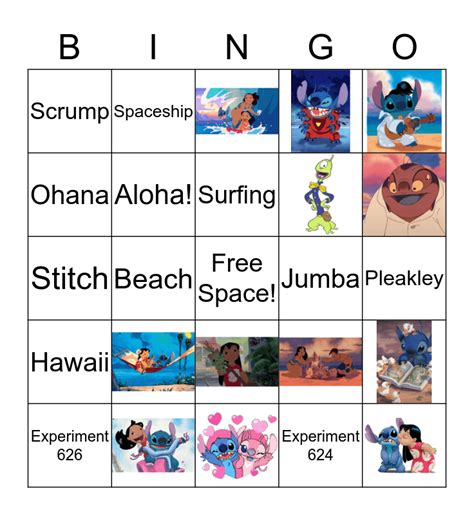 | B | I | N | G | O |
|---|---|---|---|---|
| Scrump | Spaceship | | | |
| Ohana | Aloha! | Surfing | | |
| Stitch | Beach | Free Space! | Jumba | Pleakley |
| Hawaii | | | | |
| Experiment 626 | | | Experiment 624 | |